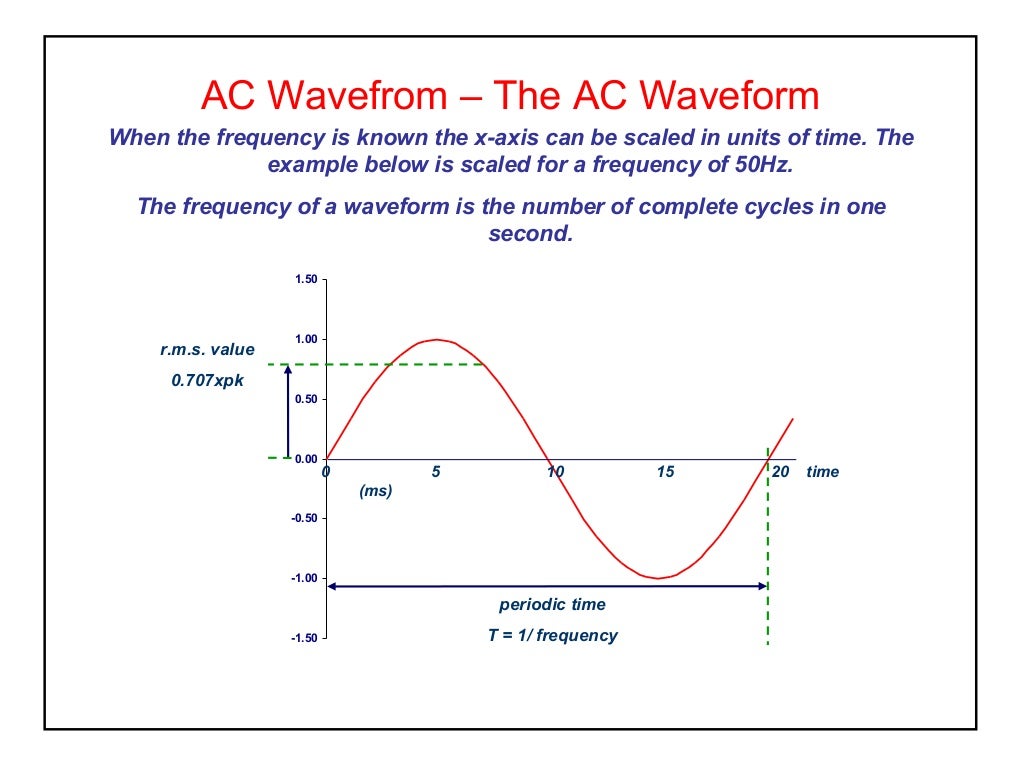 AC Wavefrom – The AC Waveform

When the frequency is known the x-axis can be scaled in units of time. The example below is scaled for a frequency of 50Hz.

The frequency of a waveform is the number of complete cycles in one second.

1.50
1.00
0.50
0.00
-0.50
-1.00
-1.50

r.m.s. value
0.707xpk

0
5
10
15
20
time
(ms)

periodic time
T = 1/ frequency